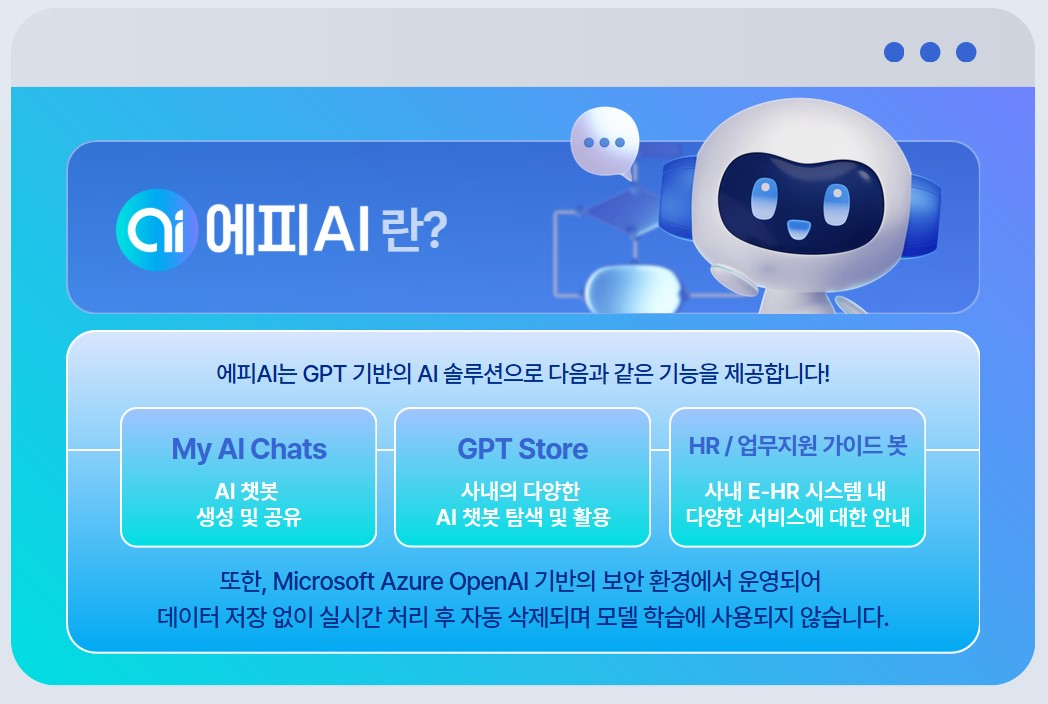 ai 에피AI 란?

에피AI는 GPT 기반의 AI 솔루션으로 다음과 같은 기능을 제공합니다!

My AI Chats
AI 챗봇
생성 및 공유

GPT Store
사내의 다양한
AI 챗봇 탐색 및 활용

HR / 업무지원 가이드 봇
사내 E-HR 시스템 내
다양한 서비스에 대한 안내

또한, Microsoft Azure OpenAI 기반의 보안 환경에서 운영되어
데이터 저장 없이 실시간 처리 후 자동 삭제되며 모델 학습에 사용되지 않습니다.